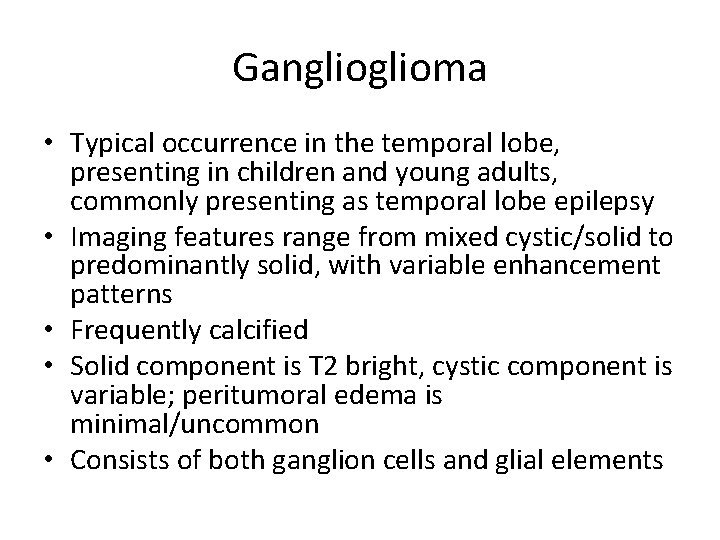 Ganglioglioma

• Typical occurrence in the temporal lobe, presenting in children and young adults, commonly presenting as temporal lobe epilepsy
• Imaging features range from mixed cystic/solid to predominantly solid, with variable enhancement patterns
• Frequently calcified
• Solid component is T2 bright, cystic component is variable; peritumoral edema is minimal/uncommon
• Consists of both ganglion cells and glial elements